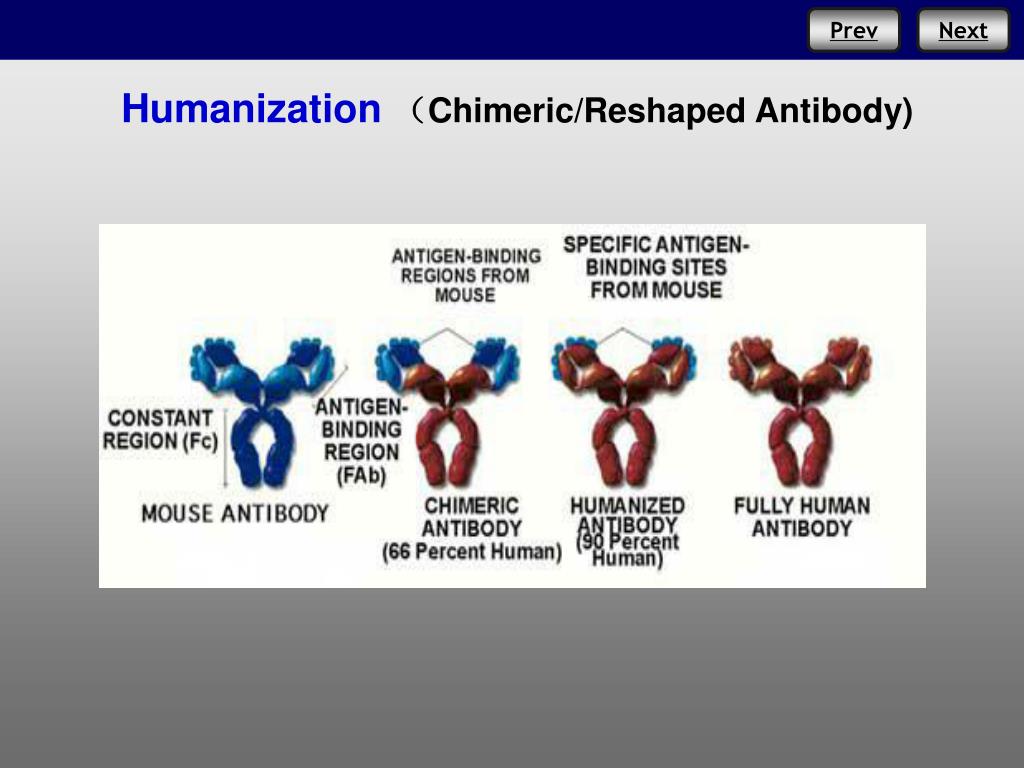 Prev
Next

Humanization （Chimeric/Reshaped Antibody)

ANTIGEN-BINDING REGIONS FROM MOUSE

SPECIFIC ANTIGEN-BINDING SITES FROM MOUSE

CONSTANT REGION (Fc)

ANTIGEN-BINDING REGION (FAb)

MOUSE ANTIBODY

CHIMERIC ANTIBODY (66 Percent Human)

HUMANIZED ANTIBODY (90 Percent Human)

FULLY HUMAN ANTIBODY